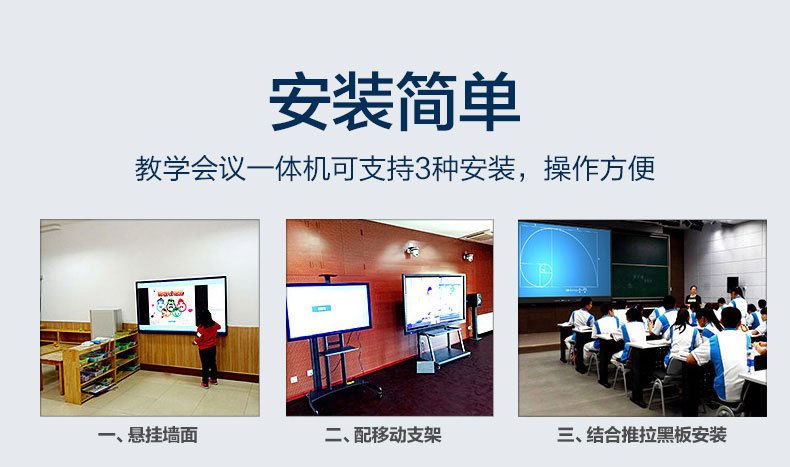 安装简单

教学会议一体机可支持3种安装，操作方便

一、悬挂墙面

二、配移动支架

三、结合推拉黑板安装